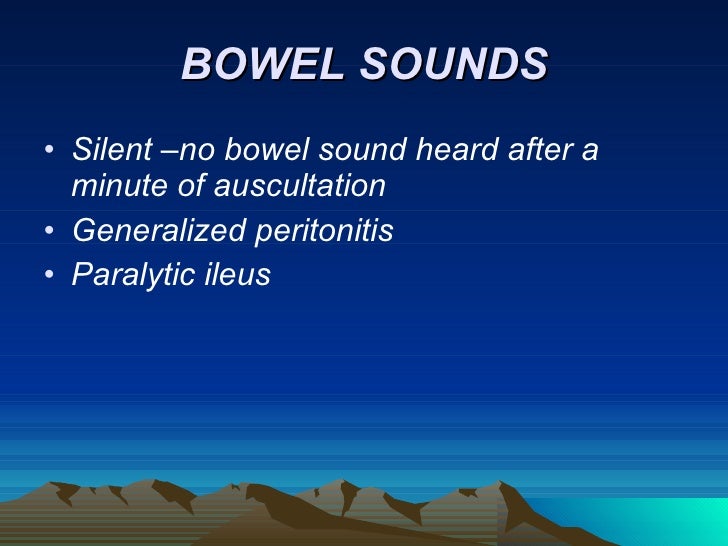 BOWEL SOUNDS

• Silent –no bowel sound heard after a minute of auscultation
• Generalized peritonitis
• Paralytic ileus